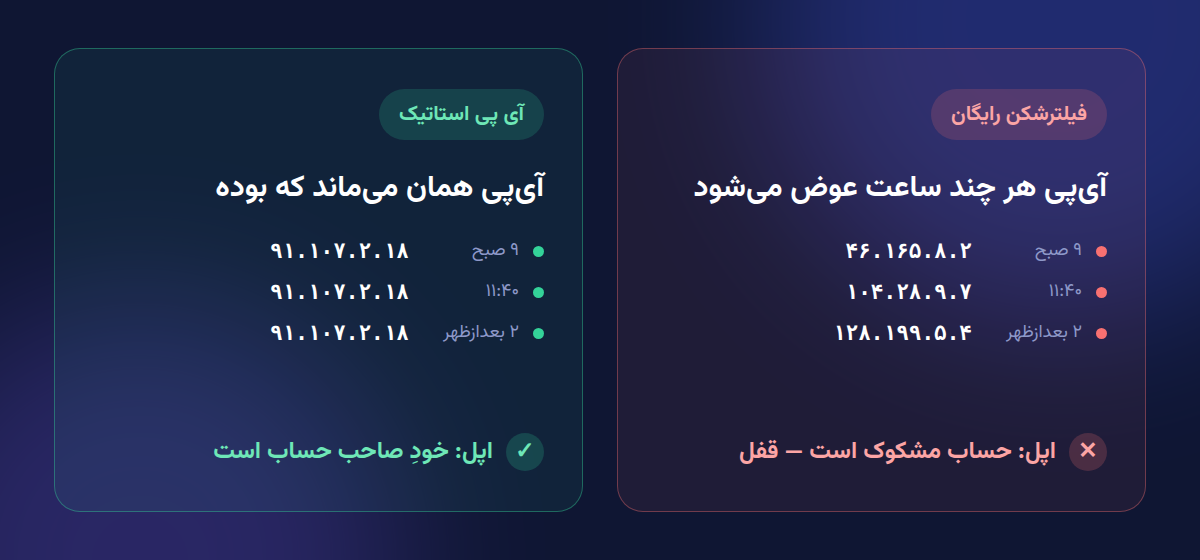 فیلترشکن رایگان

آی‌پی هر چند ساعت عوض می‌شود

۹ صبح ۴۶.۱۶۵.۸.۲

۱۱:۴۰ ۱۰۴.۲۸.۹.۷

۲ بعدازظهر ۱۲۸.۱۹۹.۵.۴

✕ اپل: حساب مشکوک است — قفل

آی پی استاتیک

آی‌پی همان می‌ماند که بوده

۹ صبح ۹۱.۱۰۷.۲.۱۸

۱۱:۴۰ ۹۱.۱۰۷.۲.۱۸

۲ بعدازظهر ۹۱.۱۰۷.۲.۱۸

✓ اپل: خودِ صاحب حساب است